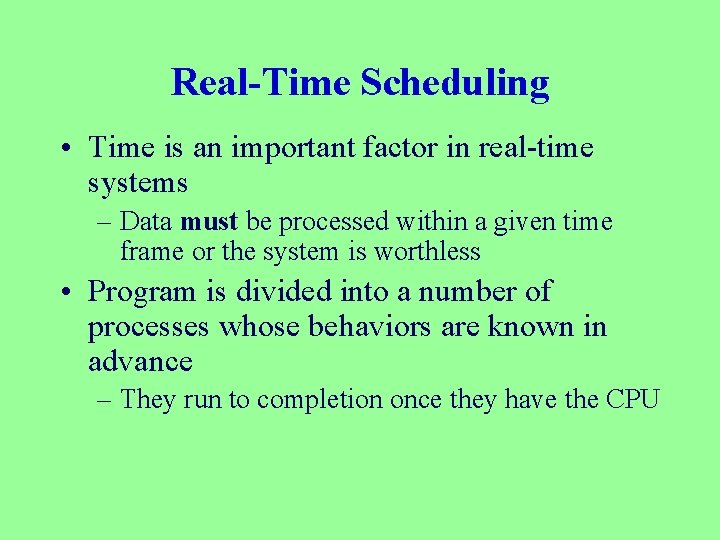 Real-Time Scheduling

• Time is an important factor in real-time systems

– Data must be processed within a given time frame or the system is worthless

• Program is divided into a number of processes whose behaviors are known in advance

– They run to completion once they have the CPU